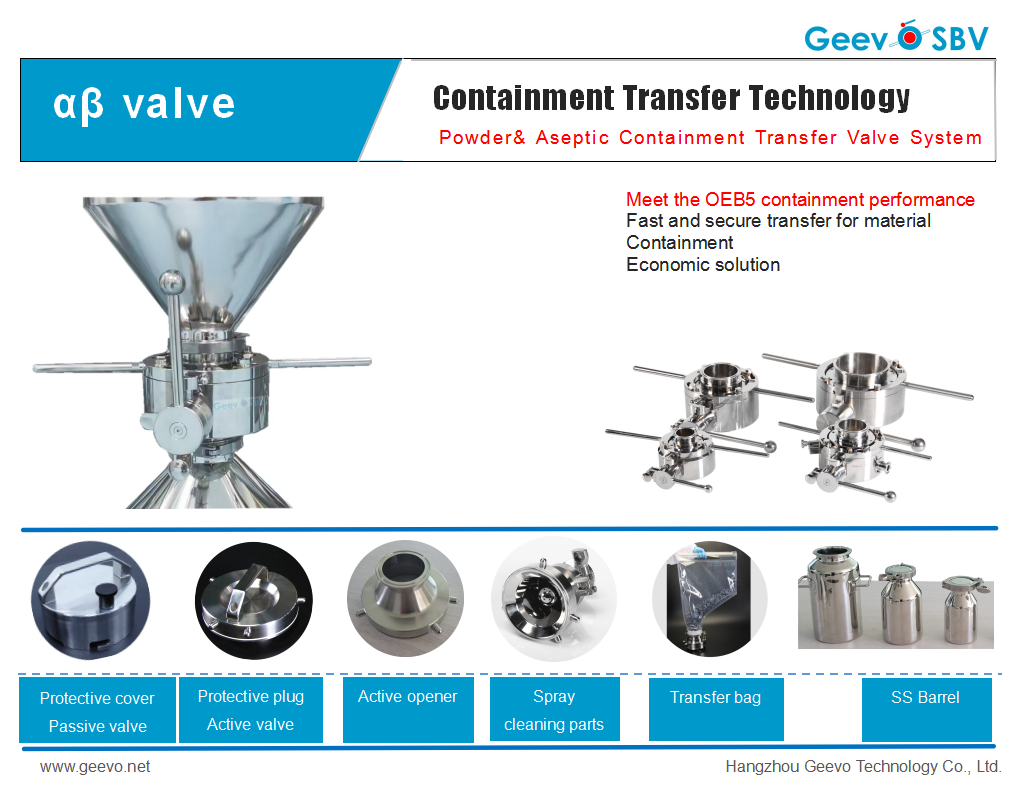 Geevo SBV

αβ valve

Containment Transfer Technology

Powder& Aseptic Containment Transfer Valve System

Meet the OEB5 containment performance
Fast and secure transfer for material
Containment
Economic solution

Geevo

Protective cover
Passive valve

Protective plug
Active valve

Active opener

Spray
cleaning parts

Transfer bag

SS Barrel

www.geevo.net

Hangzhou Geevo Technology Co., Ltd.